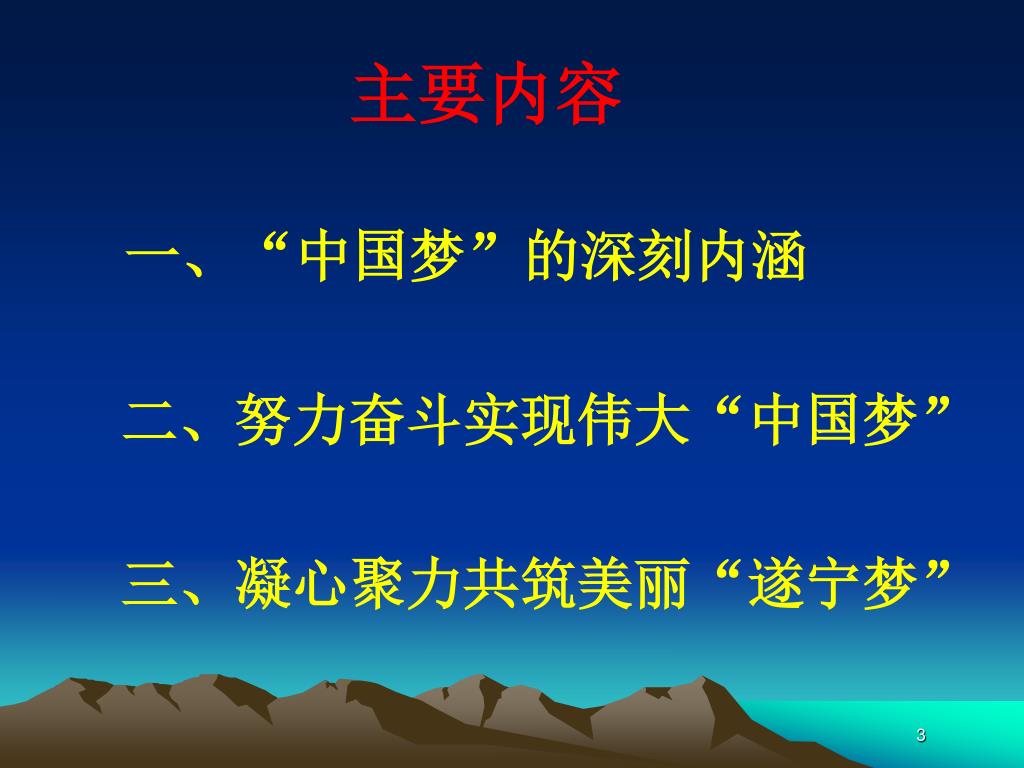 主要内容

一、“中国梦”的深刻内涵

二、努力奋斗实现伟大“中国梦”

三、凝心聚力共筑美丽“遂宁梦”

3